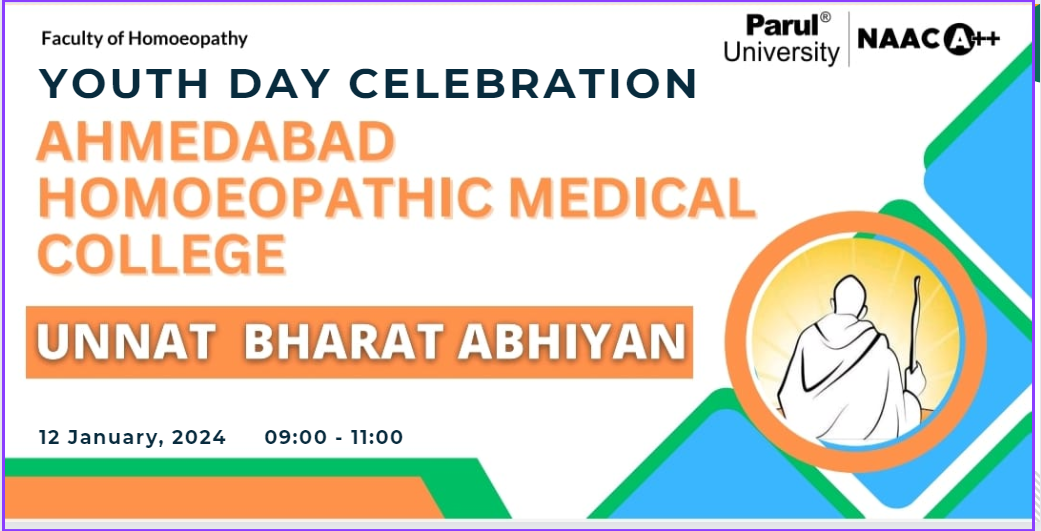 Faculty of Homoeopathy

Parul® University | NAAC A++

YOUTH DAY CELEBRATION

AHMEDABAD HOMOEOPATHIC MEDICAL COLLEGE

UNNAT BHARAT ABHIYAN

12 January, 2024 09:00 - 11:00